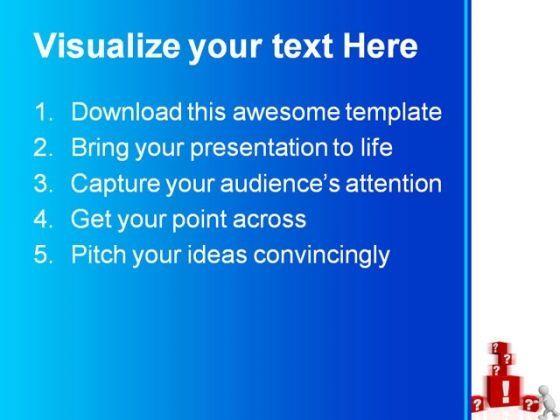 Visualize your text Here

1. Download this awesome template
2. Bring your presentation to life
3. Capture your audience's attention
4. Get your point across
5. Pitch your ideas convincingly

?
?
?
!
?
?